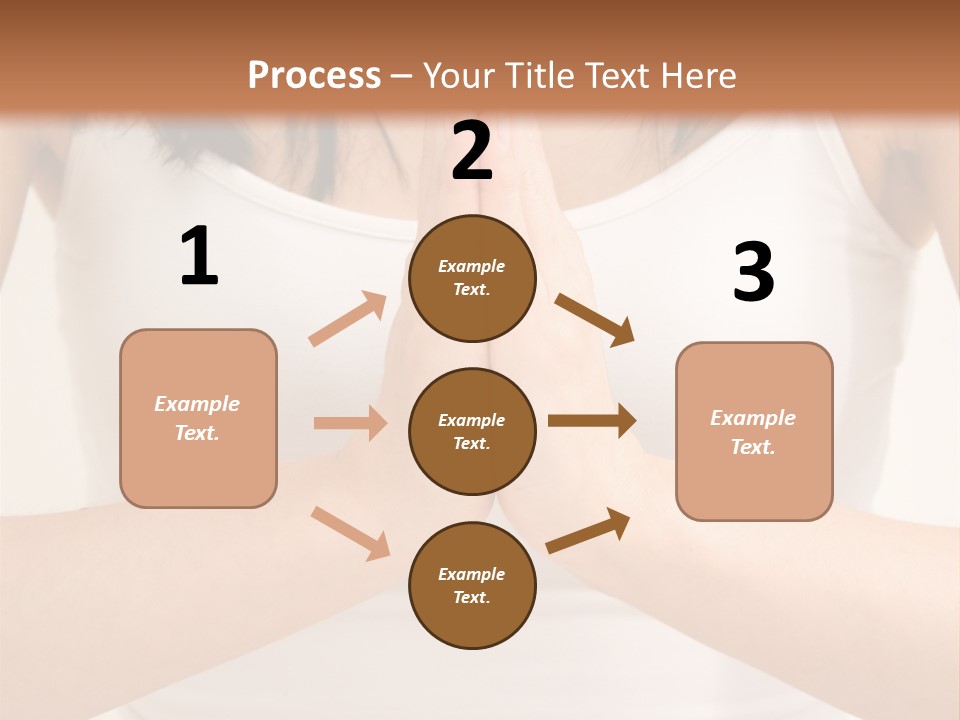 Process – Your Title Text Here

1

Example Text.

2

Example Text.

Example Text.

Example Text.

3

Example Text.